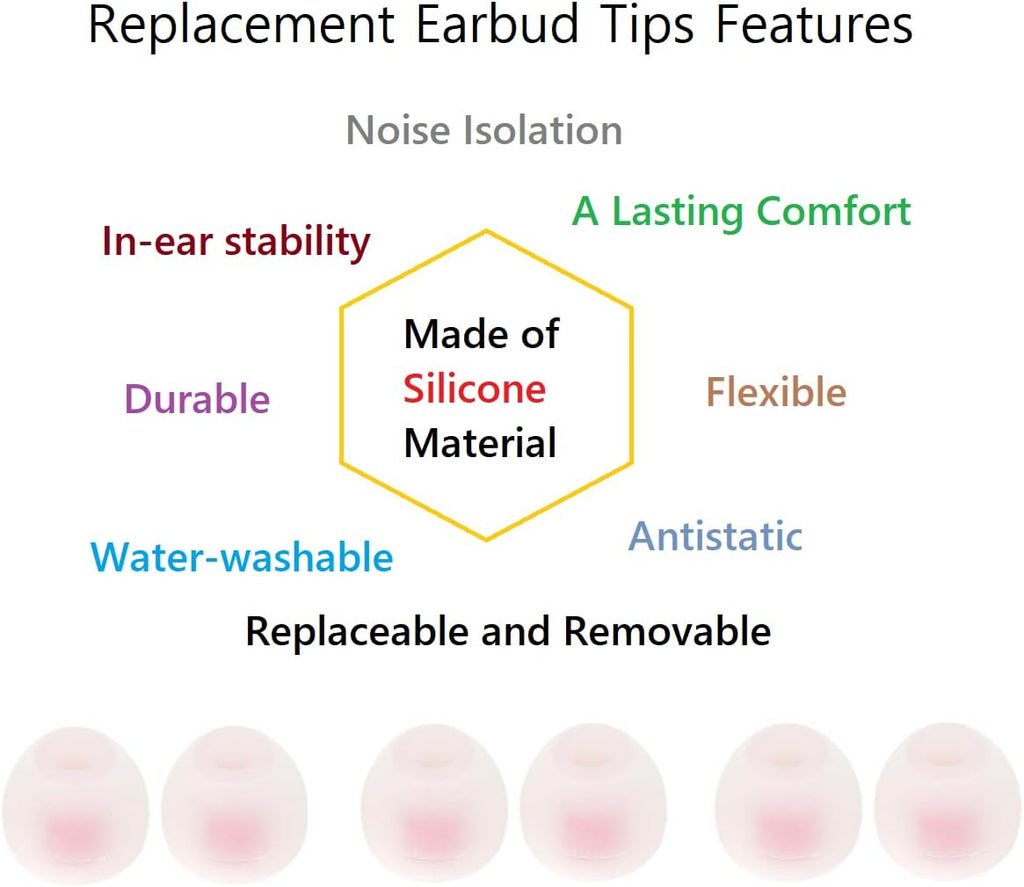 Replacement Earbud Tips Features

Noise Isolation

A Lasting Comfort

In-ear stability

Made of Silicone Material

Durable

Flexible

Antistatic

Water-washable

Replaceable and Removable